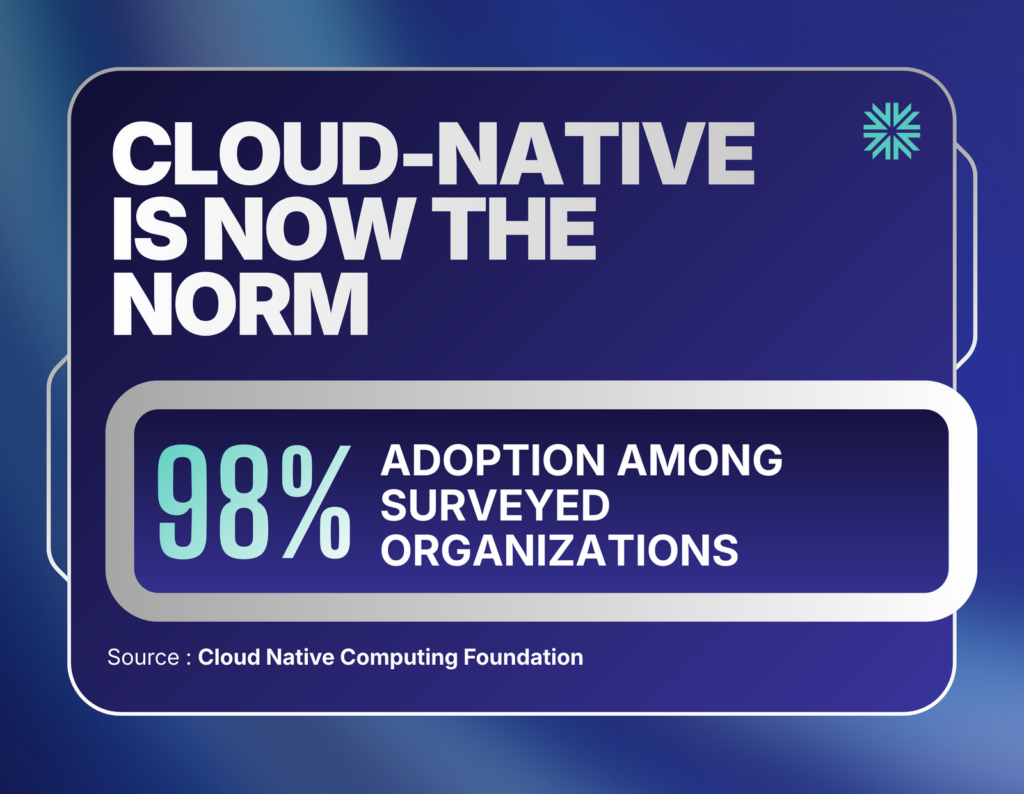 CLOUD-NATIVE IS NOW THE NORM

98% ADOPTION AMONG SURVEYED ORGANIZATIONS

Source : Cloud Native Computing Foundation